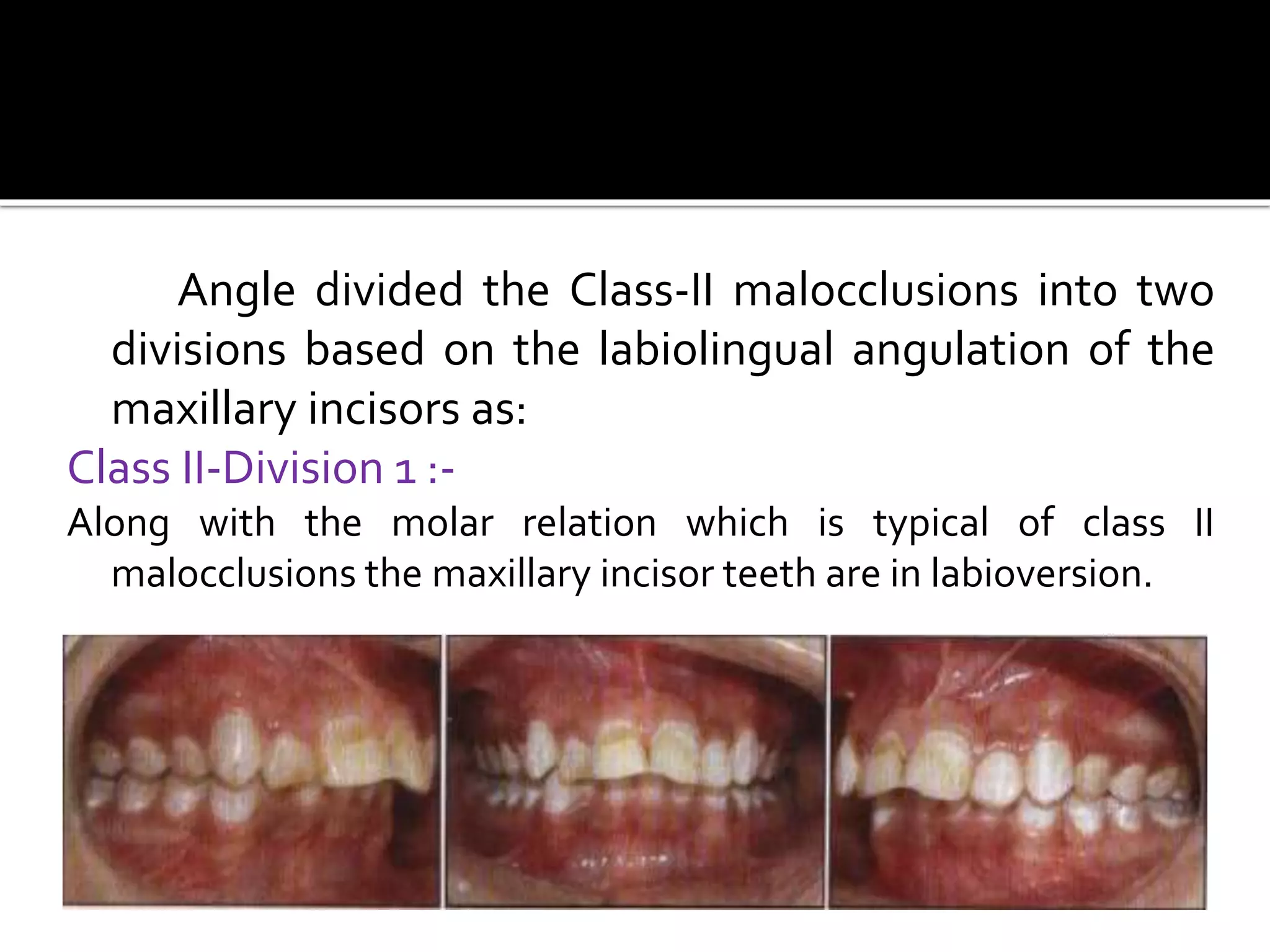 Angle divided the Class-II malocclusions into two divisions based on the labiolingual angulation of the maxillary incisors as:

Class II-Division 1 :-

Along with the molar relation which is typical of class II malocclusions the maxillary incisor teeth are in labioversion.